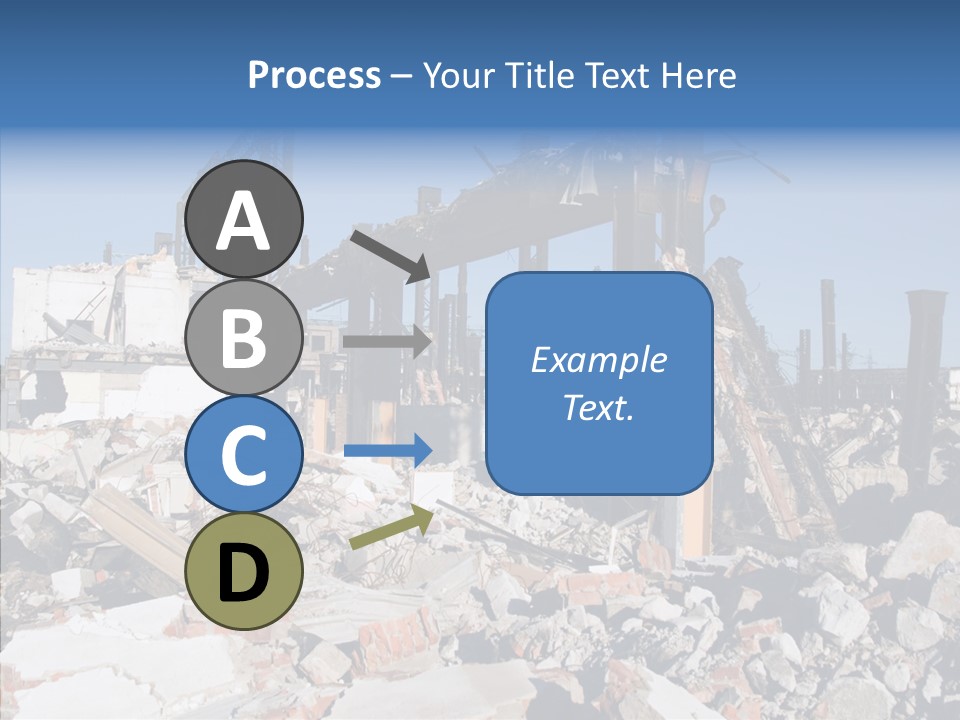 Process – Your Title Text Here

A

B

C

D

Example Text.